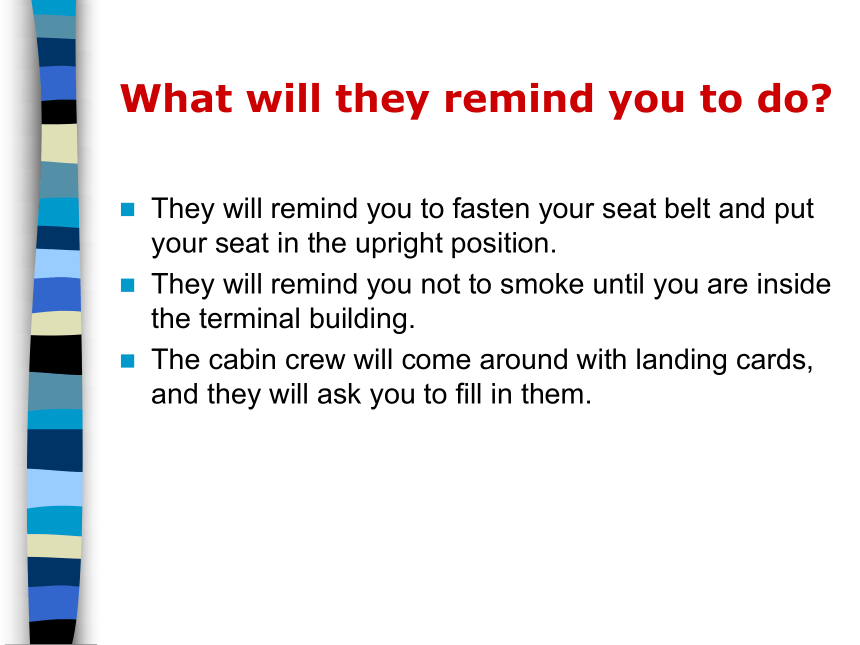 What will they remind you to do?

They will remind you to fasten your seat belt and put your seat in the upright position.

They will remind you not to smoke until you are inside the terminal building.

The cabin crew will come around with landing cards, and they will ask you to fill in them.